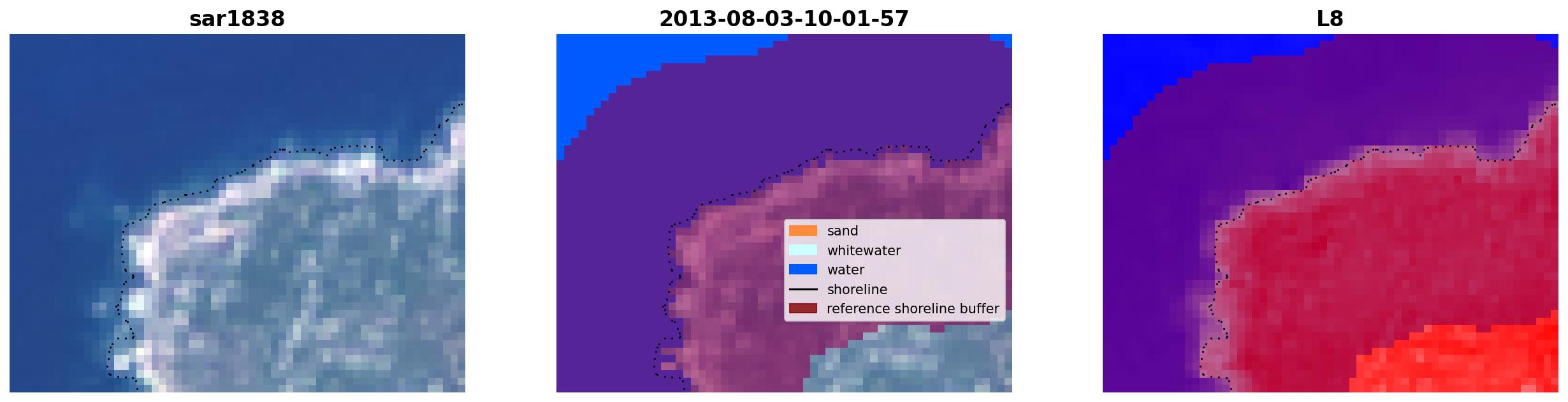 sar1838

2013-08-03-10-01-57

sand
whitewater
water
shoreline
reference shoreline buffer

L8